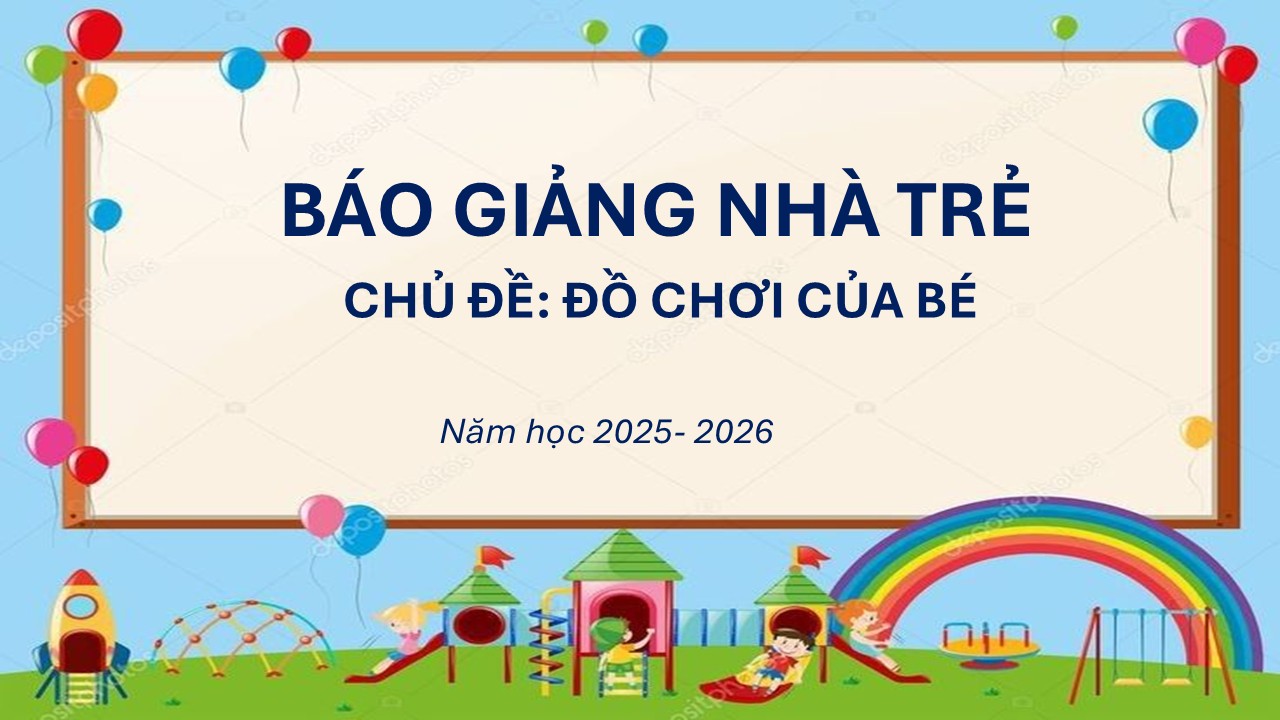 BÁO GIẢNG NHÀ TRẺ

CHỦ ĐỀ: ĐỒ CHƠI CỦA BÉ

Năm học 2025- 2026

depositphotos